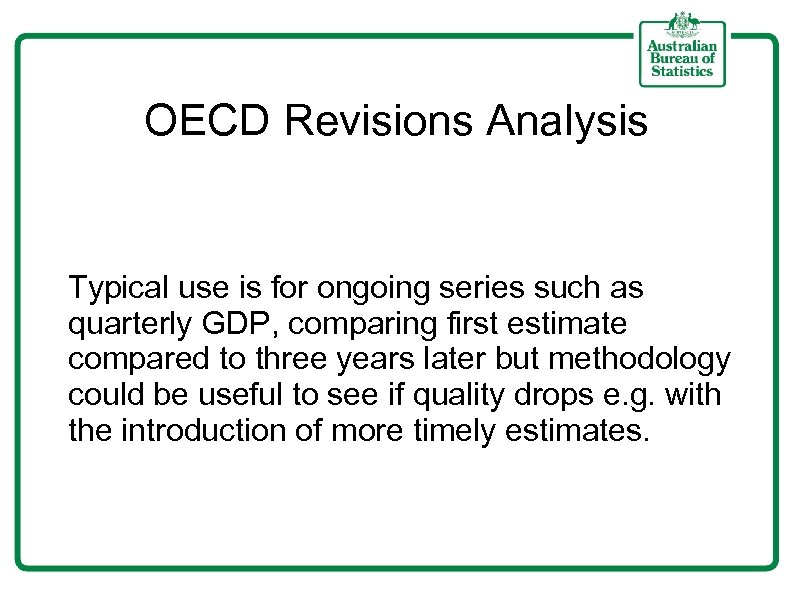 Australian Bureau of Statistics

OECD Revisions Analysis

Typical use is for ongoing series such as quarterly GDP, comparing first estimate compared to three years later but methodology could be useful to see if quality drops e.g. with the introduction of more timely estimates.